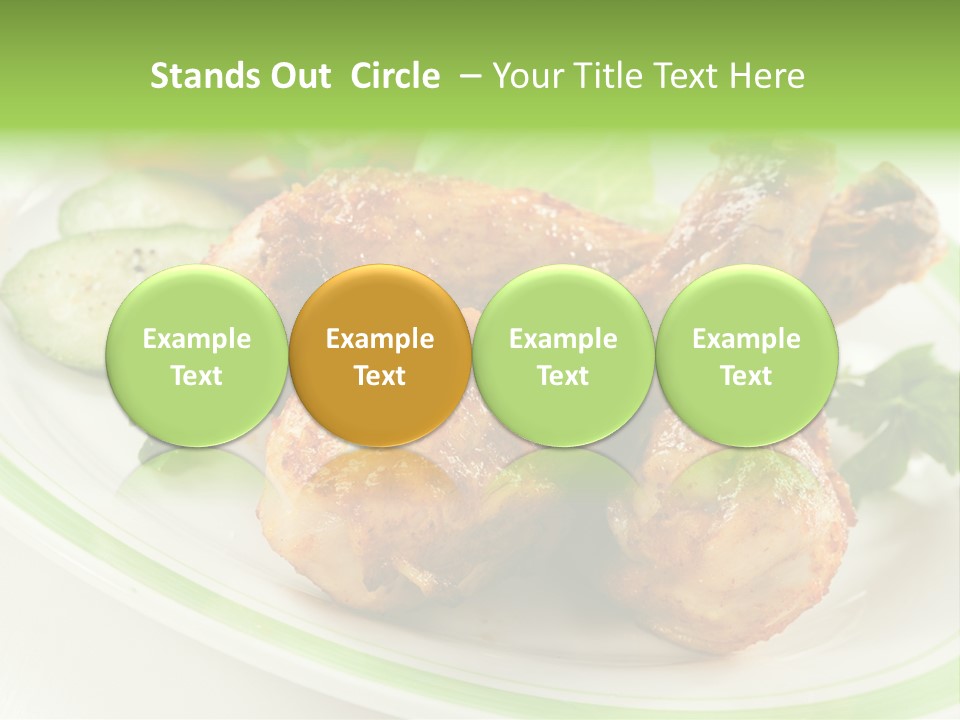 Stands Out Circle – Your Title Text Here

Example Text

Example Text

Example Text

Example Text